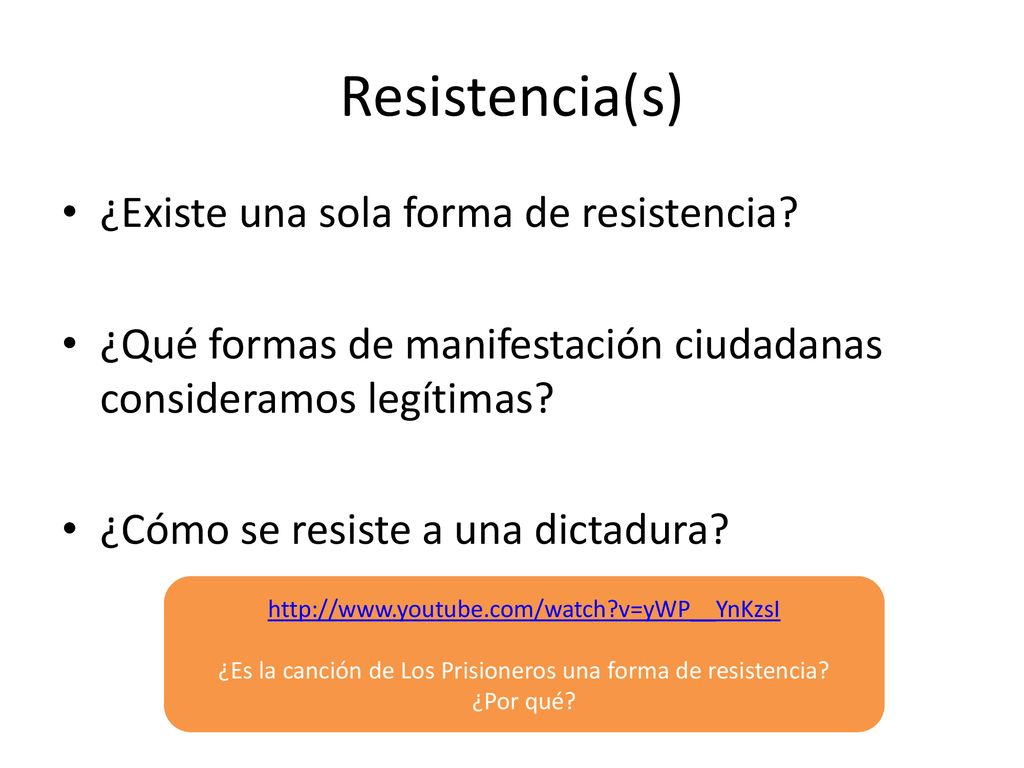 Resistencia(s)

• ¿Existe una sola forma de resistencia?

• ¿Qué formas de manifestación ciudadanas consideramos legítimas?

• ¿Cómo se resiste a una dictadura?

http://www.youtube.com/watch?v=yWP__YnKzsI

¿Es la canción de Los Prisioneros una forma de resistencia?
¿Por qué?